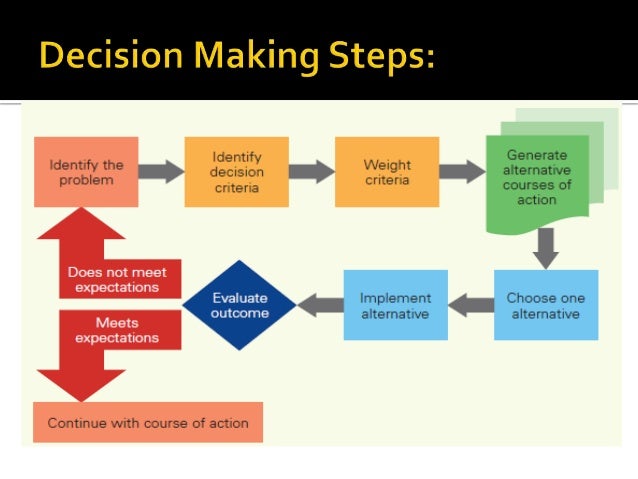 Decision Making Steps:

Identify the problem

Identify decision criteria

Weight criteria

Generate alternative courses of action

Choose one alternative

Implement alternative

Evaluate outcome

Does not meet expectations

Meets expectations

Continue with course of action